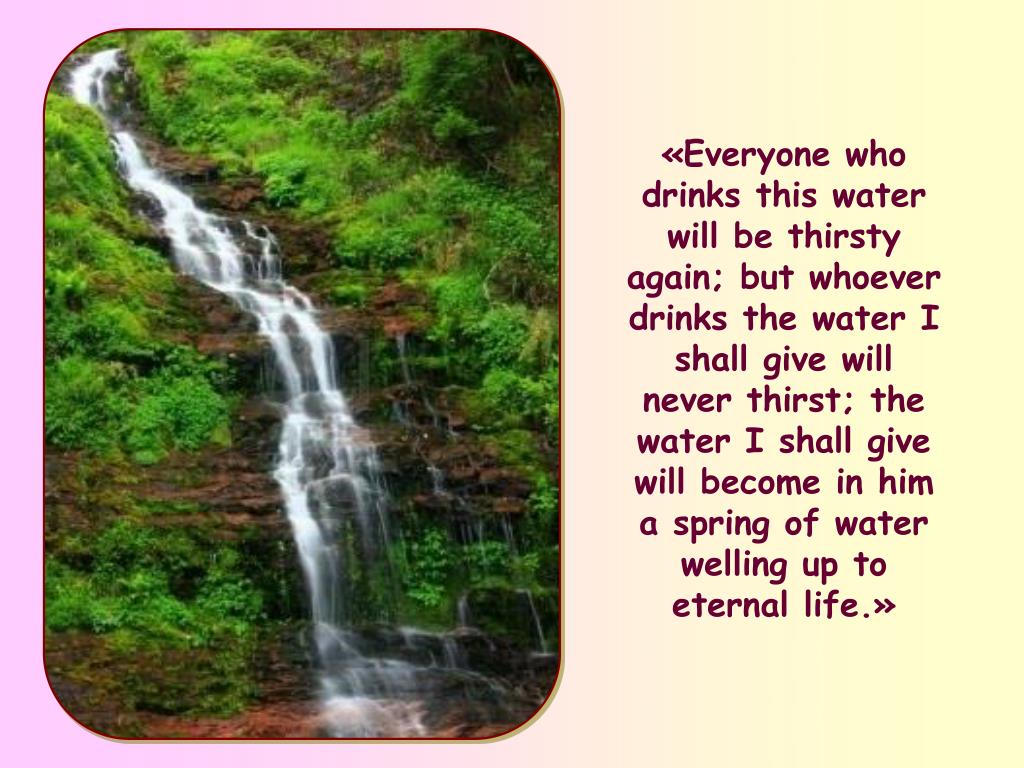 «Everyone who drinks this water will be thirsty again; but whoever drinks the water I shall give will never thirst; the water I shall give will become in him a spring of water welling up to eternal life.»